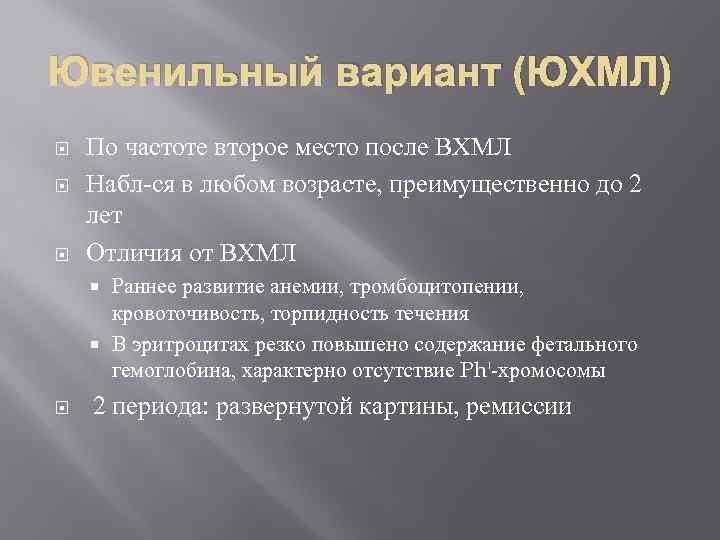 Ювенильный вариант (ЮХМЛ)

По частоте второе место после ВХМЛ

Набл-ся в любом возрасте, преимущественно до 2 лет

Отличия от ВХМЛ

Раннее развитие анемии, тромбоцитопении, кровоточивость, торпидность течения

В эритроцитах резко повышено содержание фетального гемоглобина, характерно отсутствие Ph'-хромосомы

2 периода: развернутой картины, ремиссии